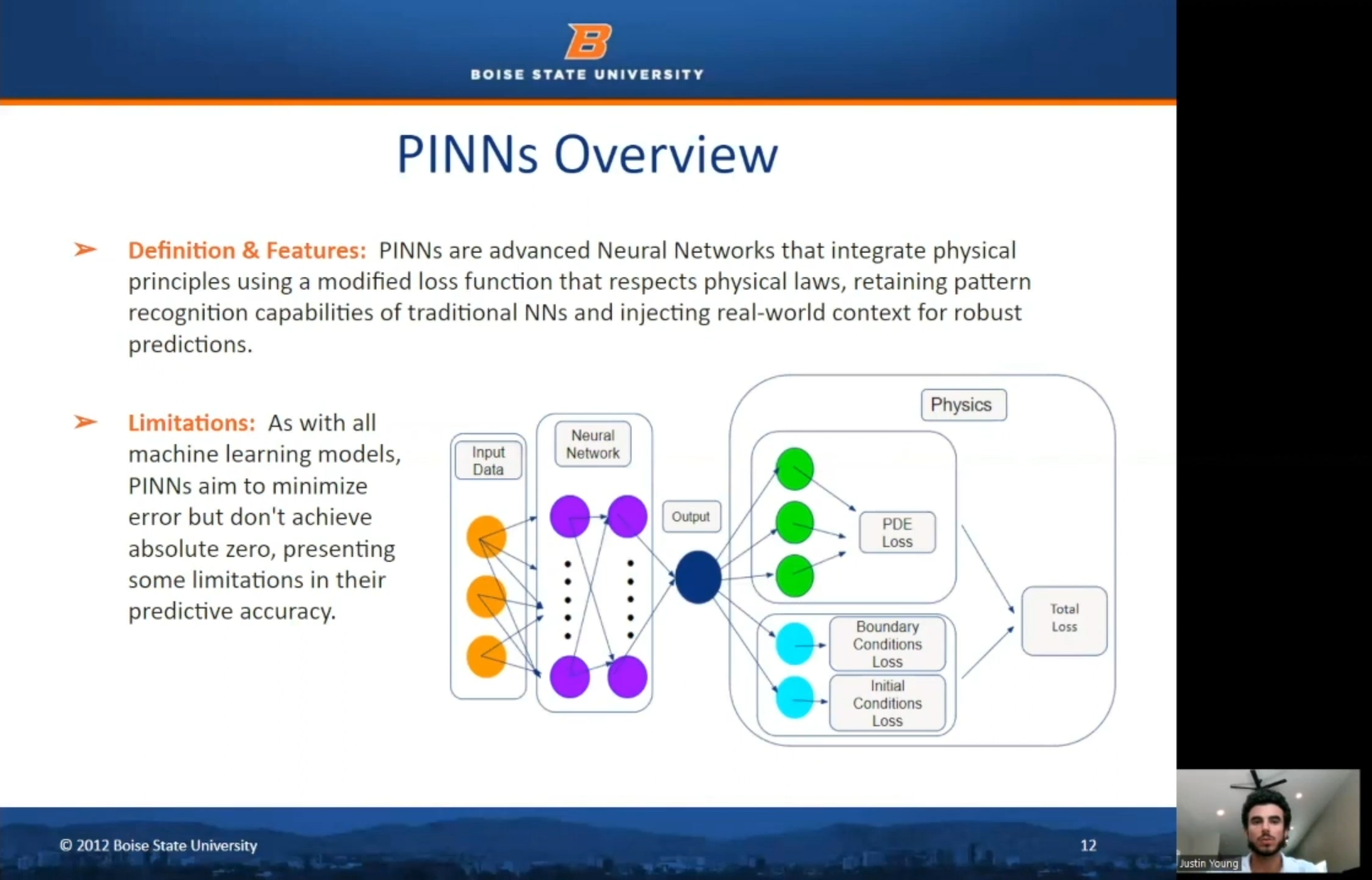 B
BOISE STATE UNIVERSITY

PINNs Overview

➢ Definition & Features: PINNs are advanced Neural Networks that integrate physical principles using a modified loss function that respects physical laws, retaining pattern recognition capabilities of traditional NNs and injecting real-world context for robust predictions.

➢ Limitations: As with all machine learning models, PINNs aim to minimize error but don't achieve absolute zero, presenting some limitations in their predictive accuracy.

Input Data

Neural Network

Output

Physics

PDE Loss

Boundary Conditions Loss

Initial Conditions Loss

Total Loss

© 2012 Boise State University

12

Justin Young